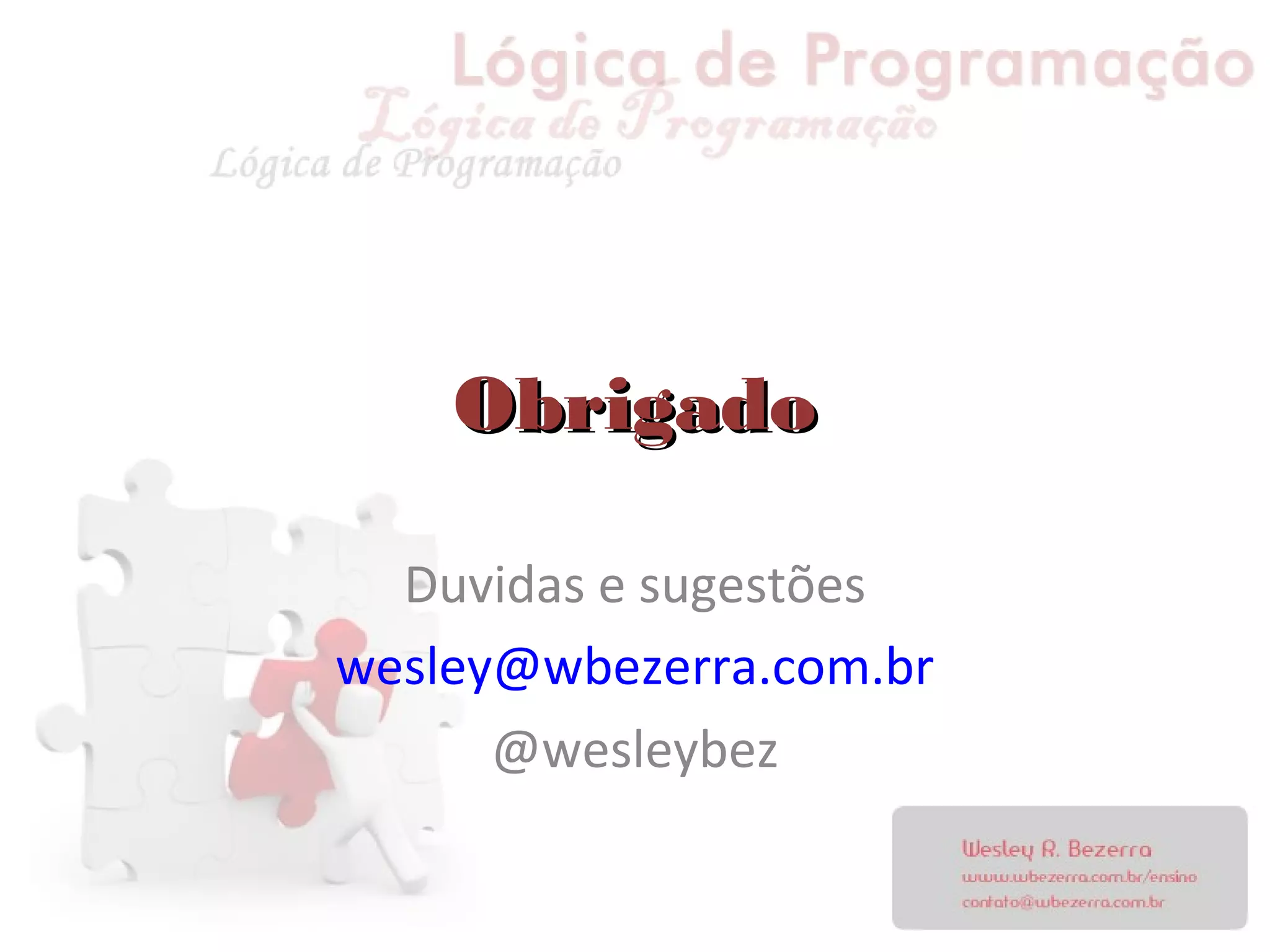 Lógica de Programação
Lógica de Programação
Lógica de Programação

Obrigado

Duvidas e sugestões
wesley@wbezerra.com.br
@wesleybez

Wesley R. Bezerra
www.wbezerra.com.br/ensino
contato@wbezerra.com.br